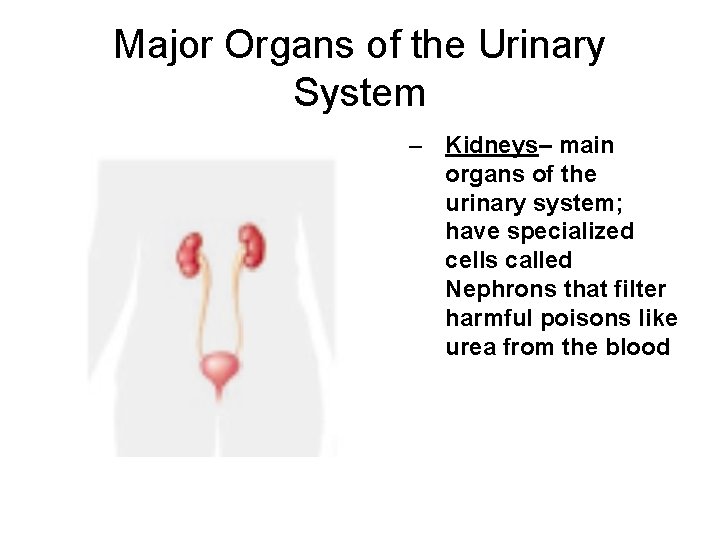 Major Organs of the Urinary System

– Kidneys– main organs of the urinary system; have specialized cells called Nephrons that filter harmful poisons like urea from the blood